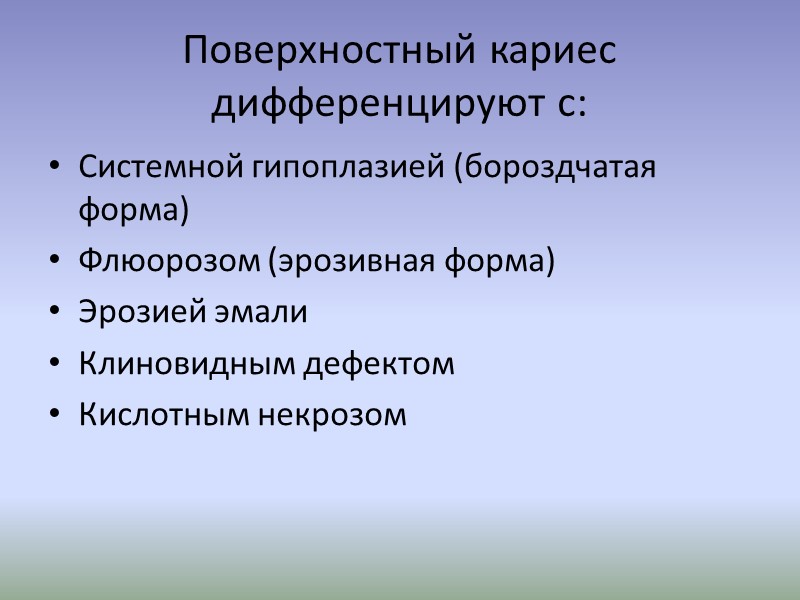 Поверхностный кариес дифференцируют с:

• Системной гипоплазией (бороздчатая форма)
• Флюорозом (эрозивная форма)
• Эрозией эмали
• Клиновидным дефектом
• Кислотным некрозом